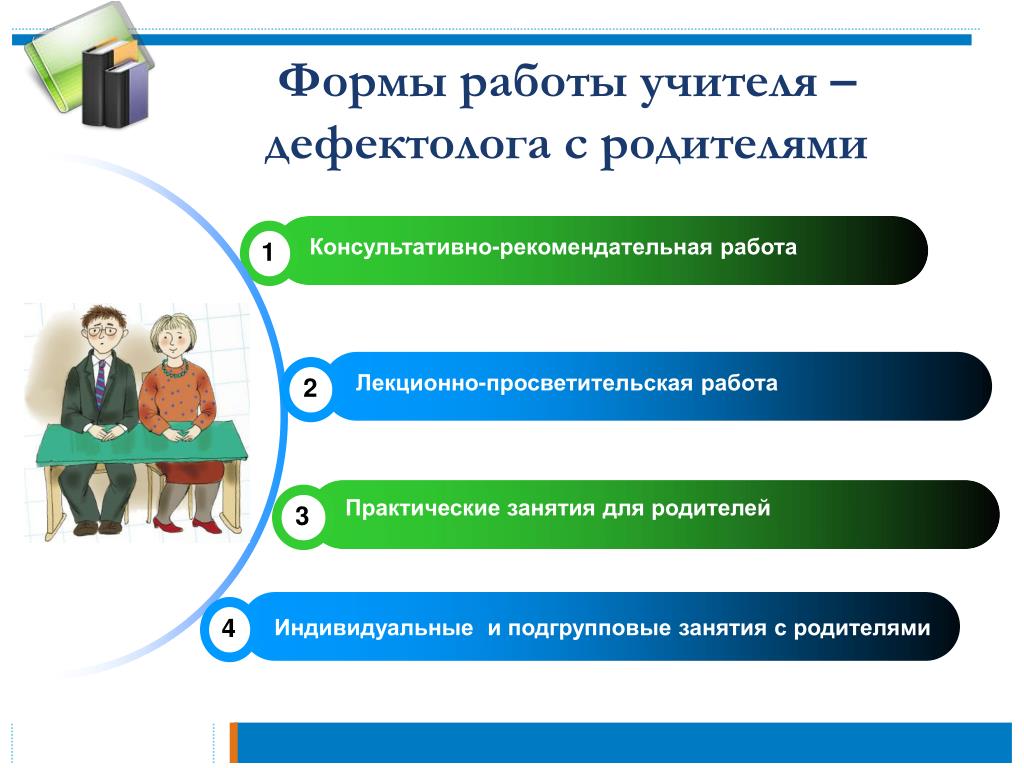 Формы работы учителя – дефектолога с родителями

1 Консультативно-рекомендательная работа

2 Лекционно-просветительская работа

3 Практические занятия для родителей

4 Индивидуальные и подгрупповые занятия с родителями